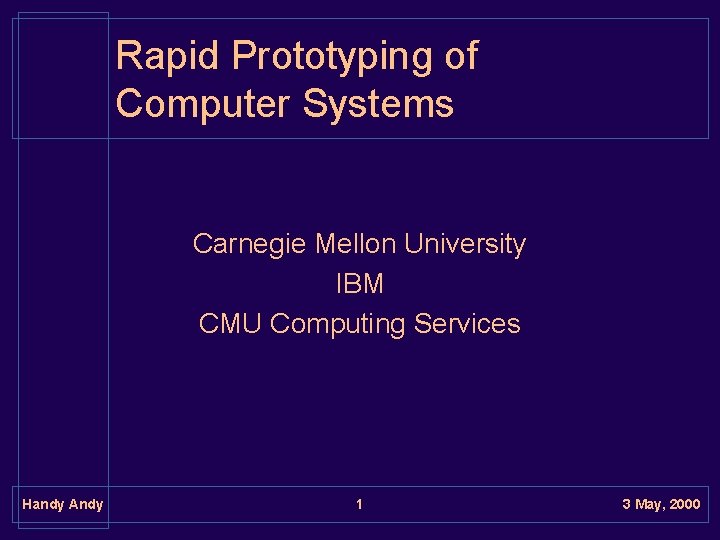 Rapid Prototyping of Computer Systems

Carnegie Mellon University
IBM
CMU Computing Services

Handy Andy

1

3 May, 2000